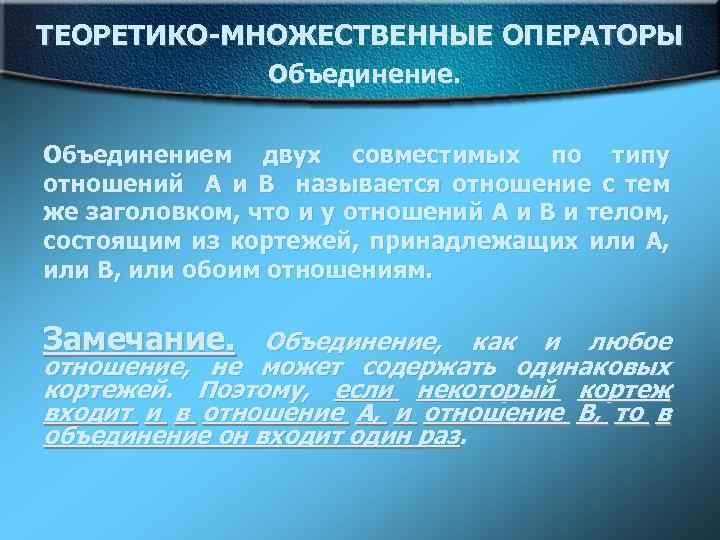 ТЕОРЕТИКО-МНОЖЕСТВЕННЫЕ ОПЕРАТОРЫ
Объединение.

Объединением двух совместимых по типу отношений А и В называется отношение с тем же заголовком, что и у отношений А и В и телом, состоящим из кортежей, принадлежащих или А, или В, или обоим отношениям.

Замечание. Объединение, как и любое отношение, не может содержать одинаковых кортежей. Поэтому, если некоторый кортеж входит и в отношение А, и отношение В, то в объединение он входит один раз.